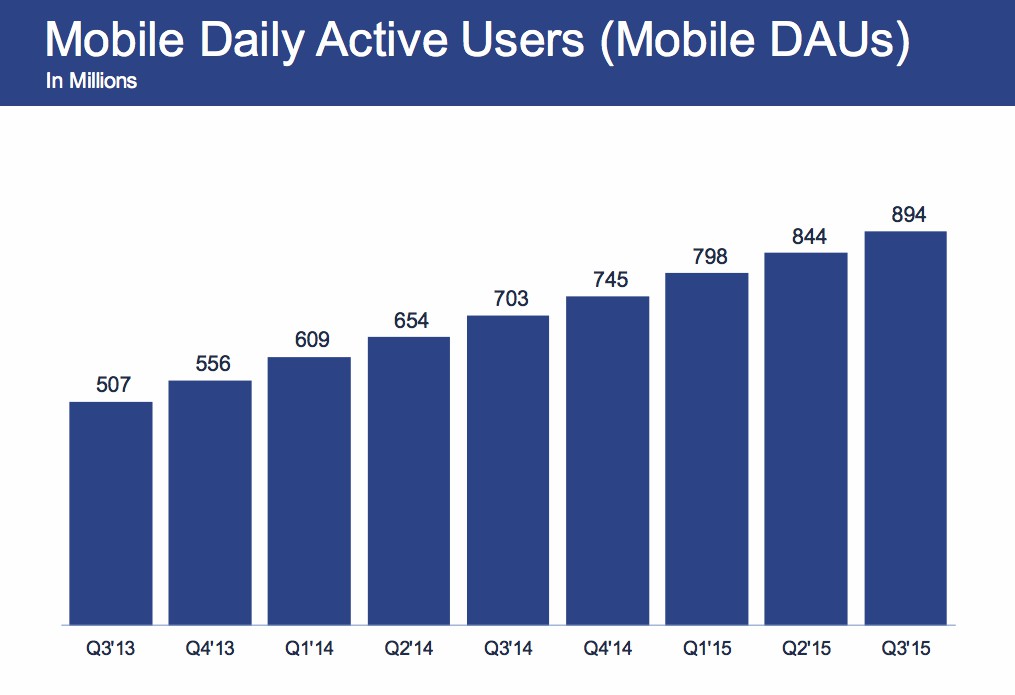 Mobile Daily Active Users (Mobile DAUs)
In Millions

507
556
609
654
703
745
798
844
894

Q3'13
Q4'13
Q1'14
Q2'14
Q3'14
Q4'14
Q1'15
Q2'15
Q3'15